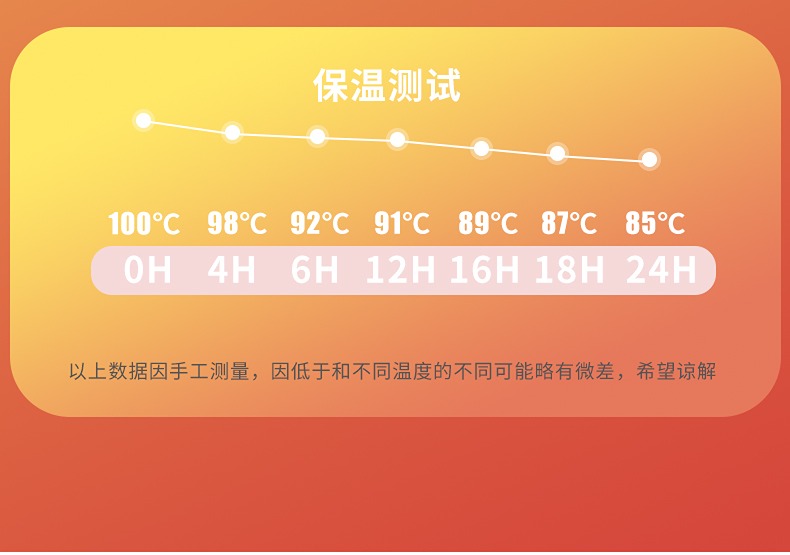 保温测试

100℃ 98℃ 92℃ 91℃ 89℃ 87℃ 85℃

0H 4H 6H 12H 16H 18H 24H

以上数据因手工测量，因低于和不同温度的不同可能略有微差，希望谅解